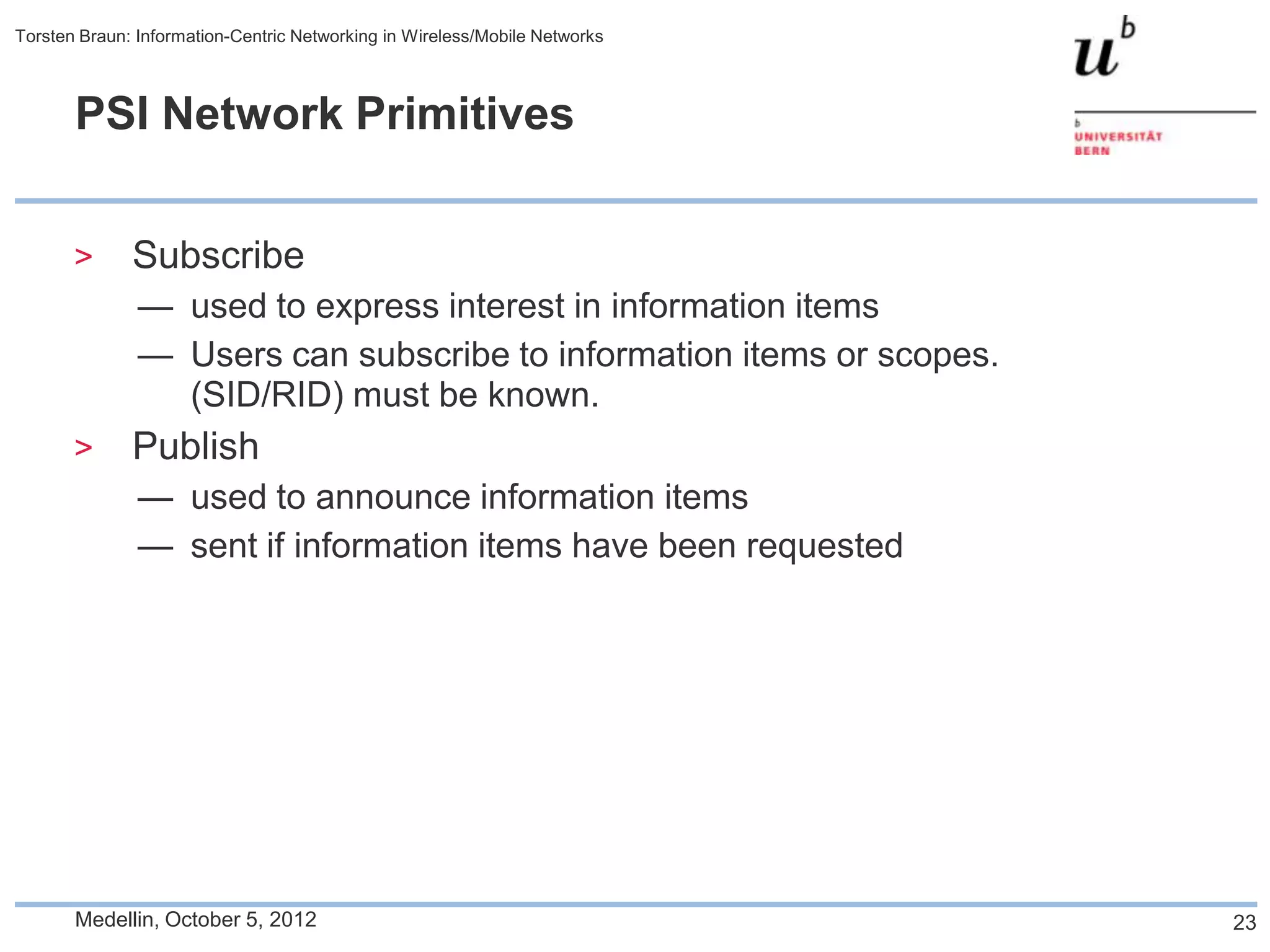 Torsten Braun: Information-Centric Networking in Wireless/Mobile Networks

$u^b$

b
UNIVERSITÄT
BERN

PSI Network Primitives

> Subscribe
— used to express interest in information items
— Users can subscribe to information items or scopes. (SID/RID) must be known.

> Publish
— used to announce information items
— sent if information items have been requested

Medellin, October 5, 2012

23